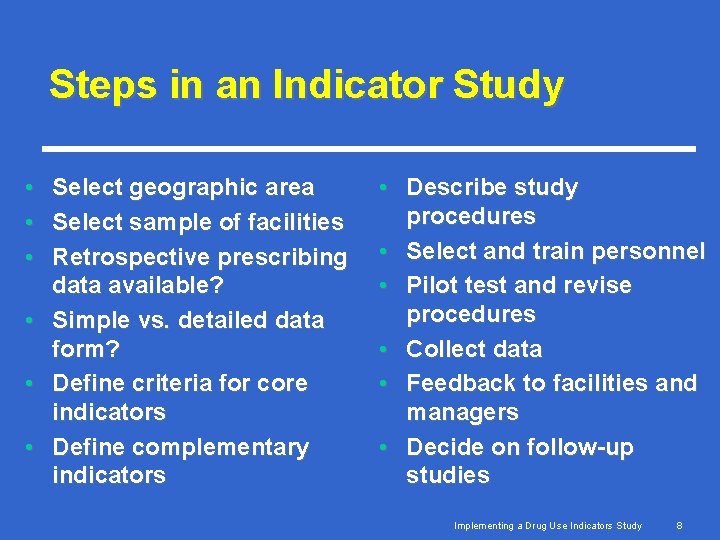 Steps in an Indicator Study

• Select geographic area
• Select sample of facilities
• Retrospective prescribing data available?
• Simple vs. detailed data form?
• Define criteria for core indicators
• Define complementary indicators

• Describe study procedures
• Select and train personnel
• Pilot test and revise procedures
• Collect data
• Feedback to facilities and managers
• Decide on follow-up studies

Implementing a Drug Use Indicators Study 8